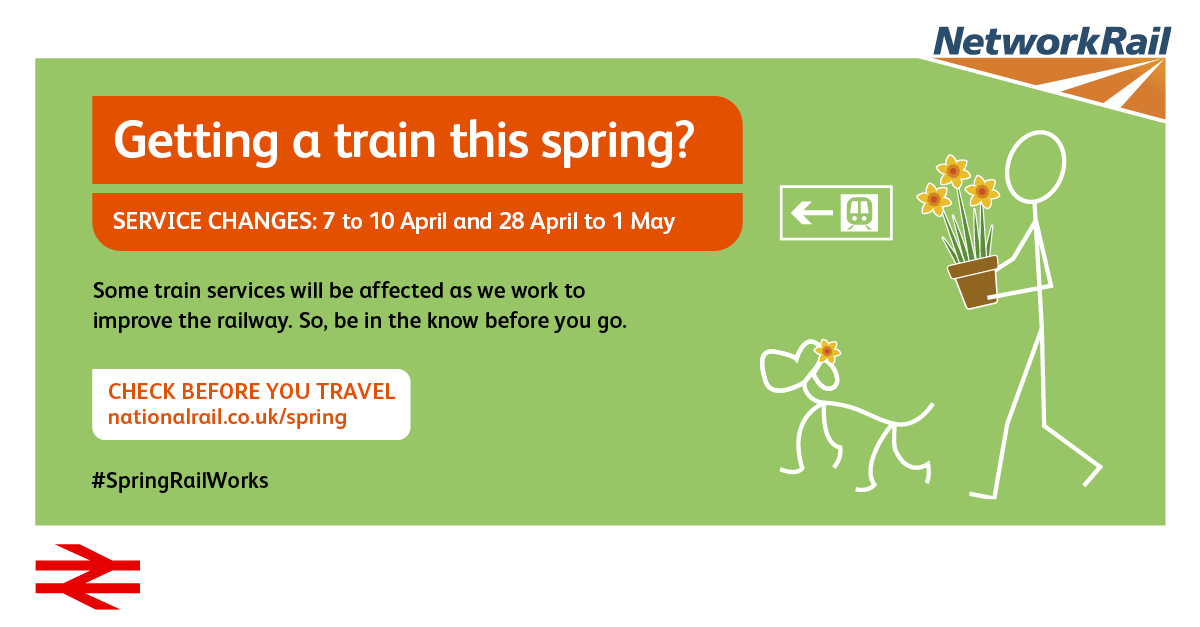 NetworkRail

Getting a train this spring?

SERVICE CHANGES: 7 to 10 April and 28 April to 1 May

Some train services will be affected as we work to improve the railway. So, be in the know before you go.

CHECK BEFORE YOU TRAVEL
nationalrail.co.uk/spring

#SpringRailWorks